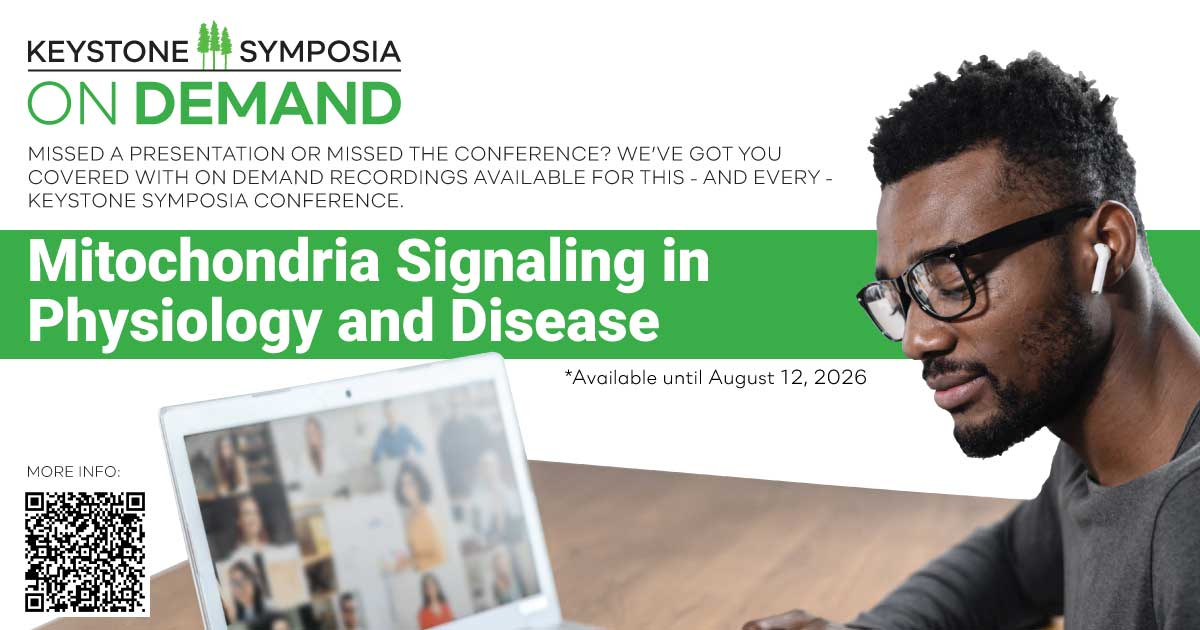 KEYSTONE SYMPOSIA
ON DEMAND

MISSED A PRESENTATION OR MISSED THE CONFERENCE? WE'VE GOT YOU COVERED WITH ON DEMAND RECORDINGS AVAILABLE FOR THIS - AND EVERY - KEYSTONE SYMPOSIA CONFERENCE.

Mitochondria Signaling in Physiology and Disease

*Available until August 12, 2026

MORE INFO: